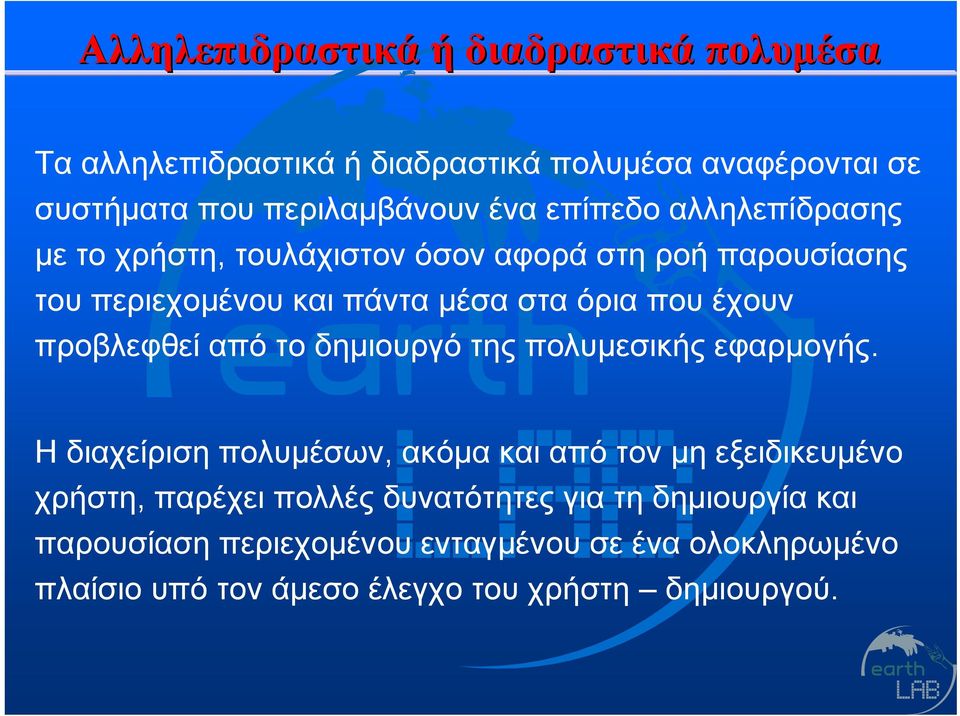 Αλληλεπιδραστικά ή διαδραστικά πολυμέσα

Τα αλληλεπιδραστικά ή διαδραστικά πολυμέσα αναφέρονται σε συστήματα που περιλαμβάνουν ένα επίπεδο αλληλεπίδρασης με το χρήστη, τουλάχιστον όσον αφορά στη ροή παρουσίασης του περιεχομένου και πάντα μέσα στα όρια που έχουν προβλεφθεί από το δημιουργό της πολυμεσικής εφαρμογής.

Η διαχείριση πολυμέσων, ακόμα και από τον μη εξειδικευμένο χρήστη, παρέχει πολλές δυνατότητες για τη δημιουργία και παρουσίαση περιεχομένου ενταγμένου σε ένα ολοκληρωμένο πλαίσιο υπό τον άμεσο έλεγχο του χρήστη – δημιουργού.

earth LAB